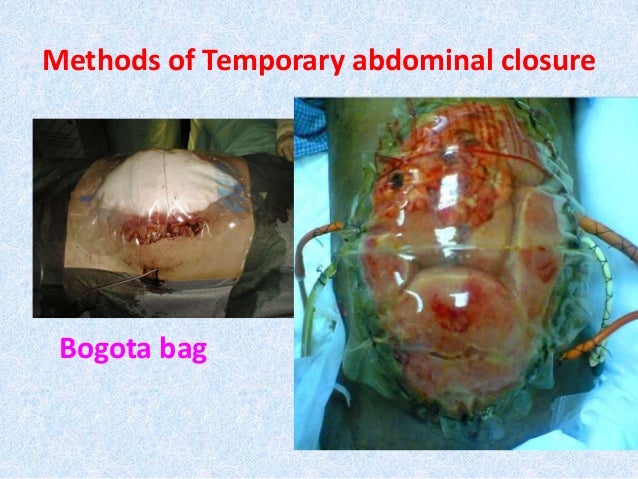 Methods of Temporary abdominal closure

Bogota bag